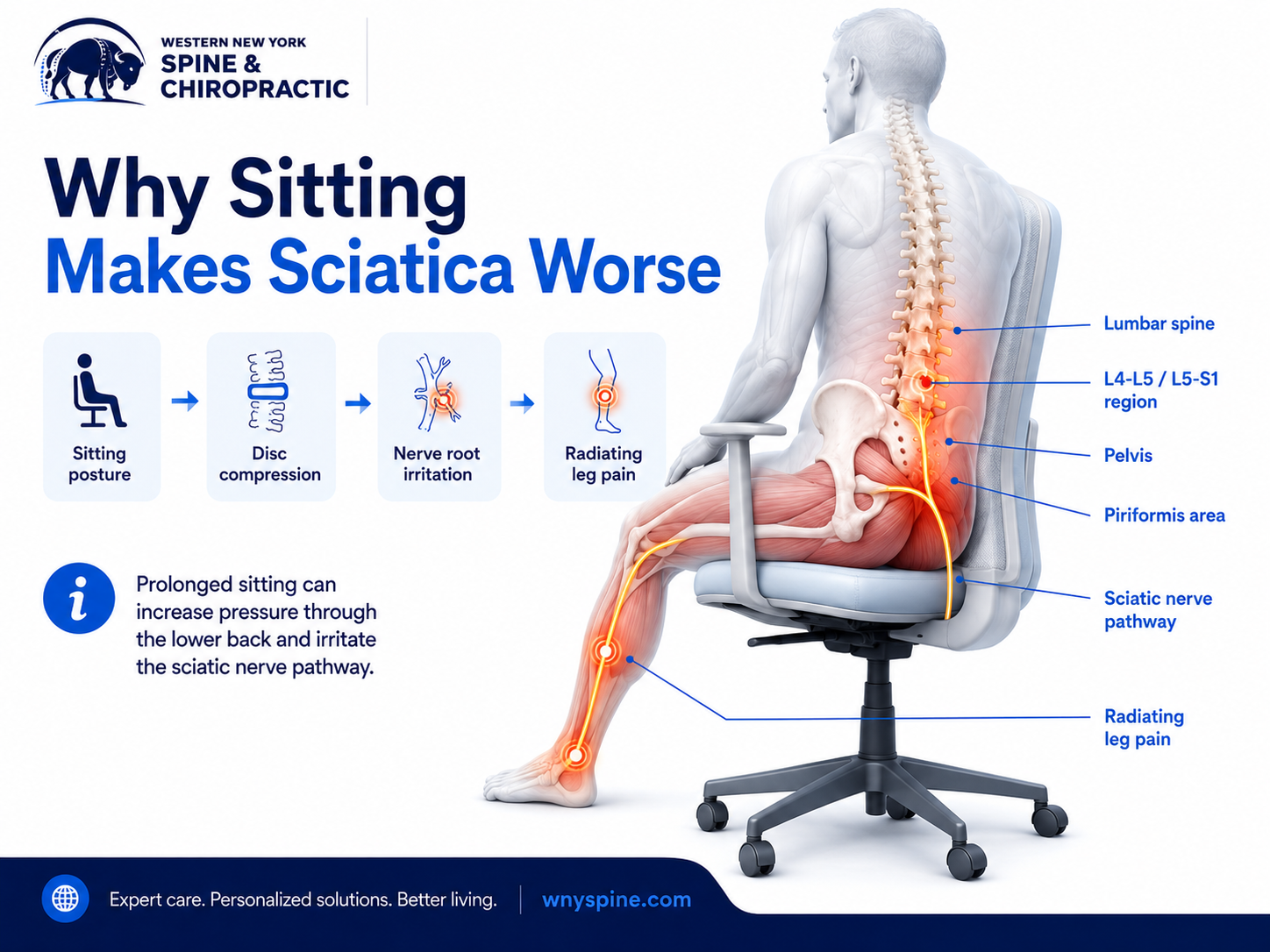 WESTERN NEW YORK
SPINE &
CHIROPRACTIC

Why Sitting
Makes Sciatica Worse

Sitting posture

Disc compression

Nerve root irritation

Radiating leg pain

Prolonged sitting can increase pressure through the lower back and irritate the sciatic nerve pathway.

Lumbar spine

L4-L5 / L5-S1 region

Pelvis

Piriformis area

Sciatic nerve pathway

Radiating leg pain

Expert care. Personalized solutions. Better living.

wnyspine.com